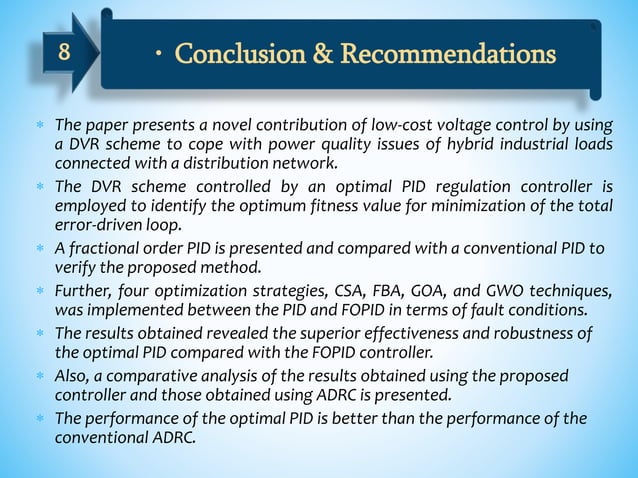 8

• Conclusion & Recommendations

* The paper presents a novel contribution of low-cost voltage control by using a DVR scheme to cope with power quality issues of hybrid industrial loads connected with a distribution network.
* The DVR scheme controlled by an optimal PID regulation controller is employed to identify the optimum fitness value for minimization of the total error-driven loop.
* A fractional order PID is presented and compared with a conventional PID to verify the proposed method.
* Further, four optimization strategies, CSA, FBA, GOA, and GWO techniques, was implemented between the PID and FOPID in terms of fault conditions.
* The results obtained revealed the superior effectiveness and robustness of the optimal PID compared with the FOPID controller.
* Also, a comparative analysis of the results obtained using the proposed controller and those obtained using ADRC is presented.
* The performance of the optimal PID is better than the performance of the conventional ADRC.